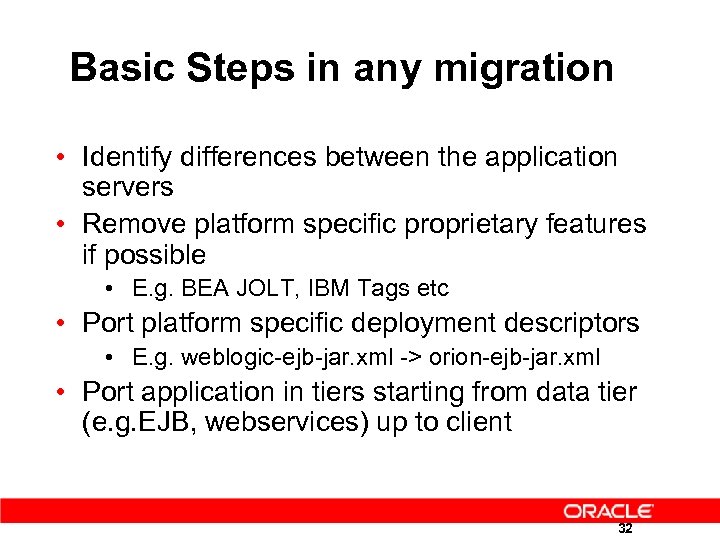 Basic Steps in any migration

• Identify differences between the application servers
• Remove platform specific proprietary features if possible
  • E.g. BEA JOLT, IBM Tags etc
• Port platform specific deployment descriptors
  • E.g. weblogic-ejb-jar.xml -> orion-ejb-jar.xml
• Port application in tiers starting from data tier (e.g.EJB, webservices) up to client

ORACLE

32